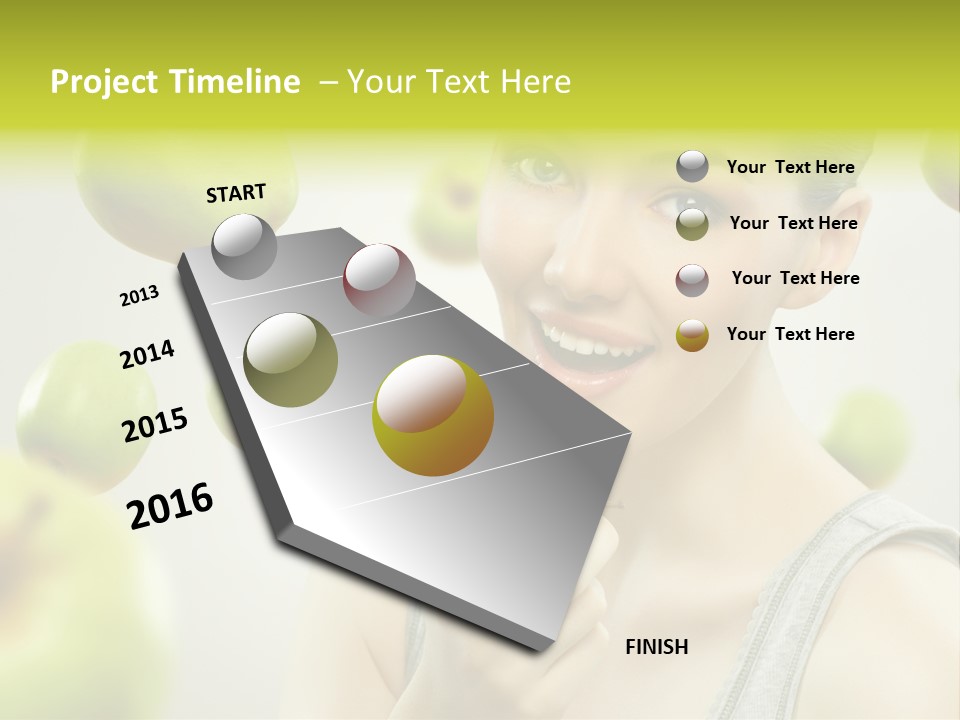 Project Timeline – Your Text Here

START

2013

2014

2015

2016

FINISH

Your Text Here

Your Text Here

Your Text Here

Your Text Here